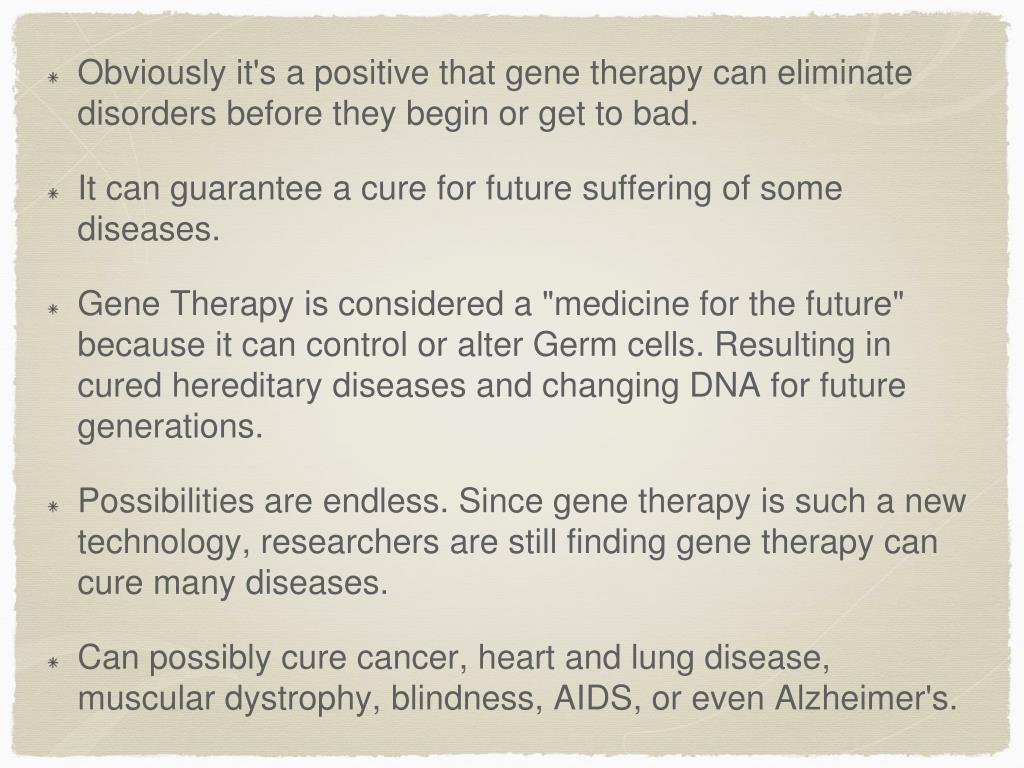 * Obviously it's a positive that gene therapy can eliminate disorders before they begin or get to bad.

* It can guarantee a cure for future suffering of some diseases.

* Gene Therapy is considered a "medicine for the future" because it can control or alter Germ cells. Resulting in cured hereditary diseases and changing DNA for future generations.

* Possibilities are endless. Since gene therapy is such a new technology, researchers are still finding gene therapy can cure many diseases.

* Can possibly cure cancer, heart and lung disease, muscular dystrophy, blindness, AIDS, or even Alzheimer's.